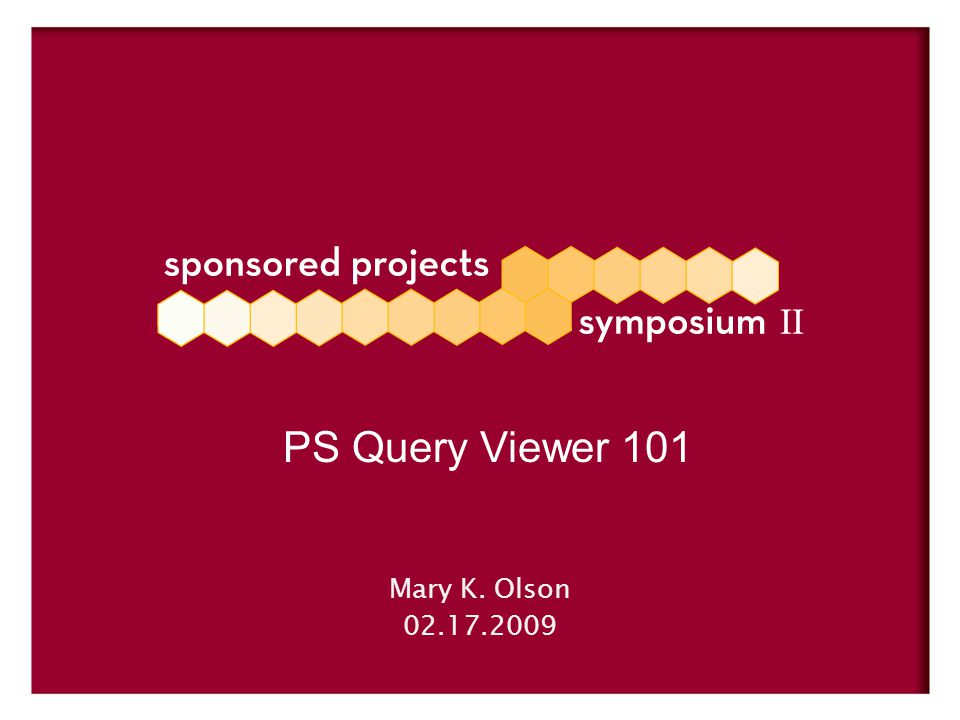 sponsored projects
symposium II

PS Query Viewer 101

Mary K. Olson
02.17.2009